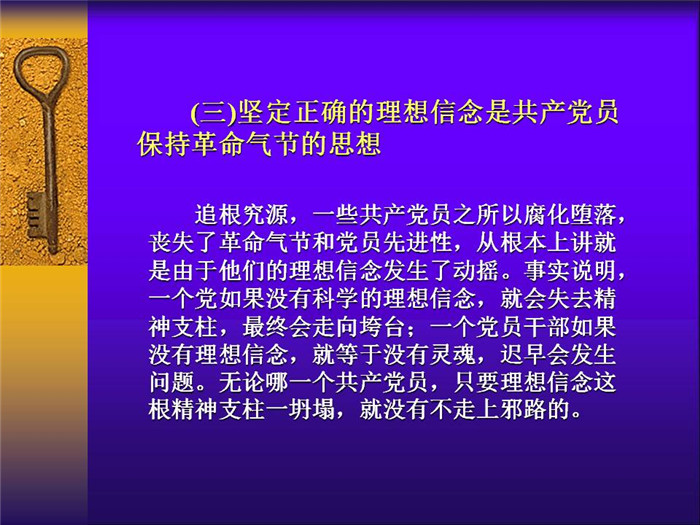 (三)坚定正确的理想信念是共产党员保持革命气节的思想

追根究源，一些共产党员之所以腐化堕落，丧失了革命气节和党员先进性，从根本上讲就是由于他们的理想信念发生了动摇。事实说明，一个党如果没有科学的理想信念，就会失去精神支柱，最终会走向垮台；一个党员干部如果没有理想信念，就等于没有灵魂，迟早会发生问题。无论哪一个共产党员，只要理想信念这根精神支柱一坍塌，就没有不走上邪路的。